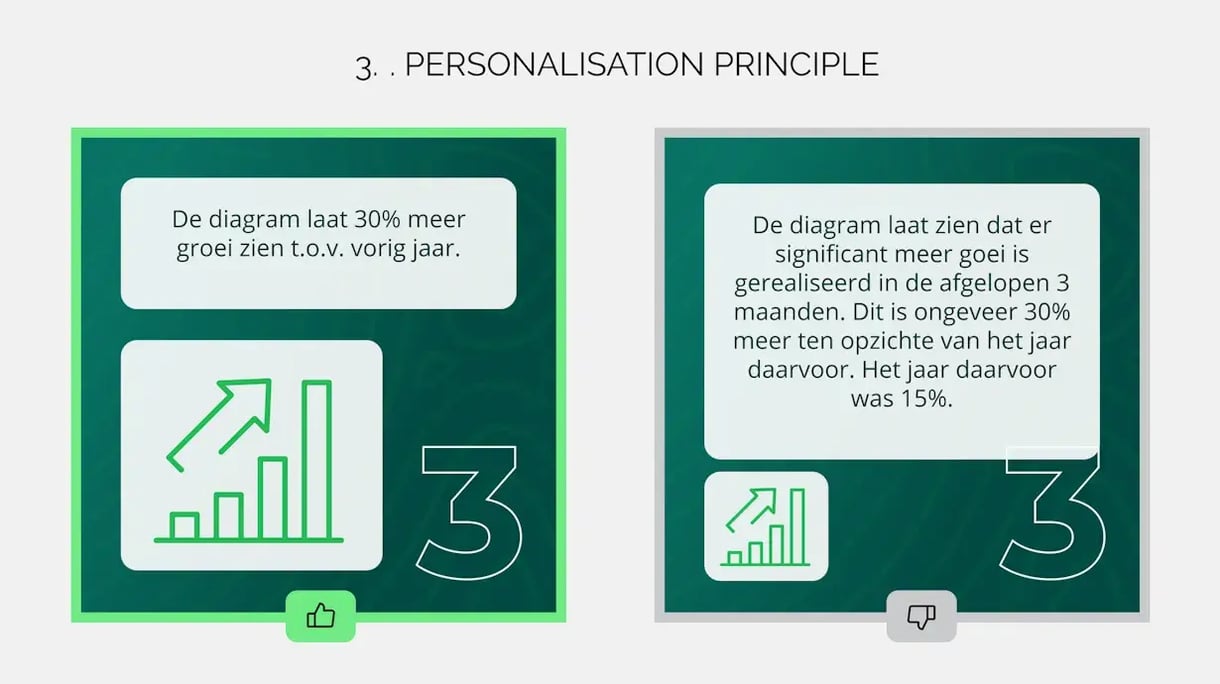 3. . PERSONALISATION PRINCIPLE

De diagram laat 30% meer groei zien t.o.v. vorig jaar.

3

De diagram laat zien dat er significant meer goei is gerealiseerd in de afgelopen 3 maanden. Dit is ongeveer 30% meer ten opzichte van het jaar daarvoor. Het jaar daarvoor was 15%.

3